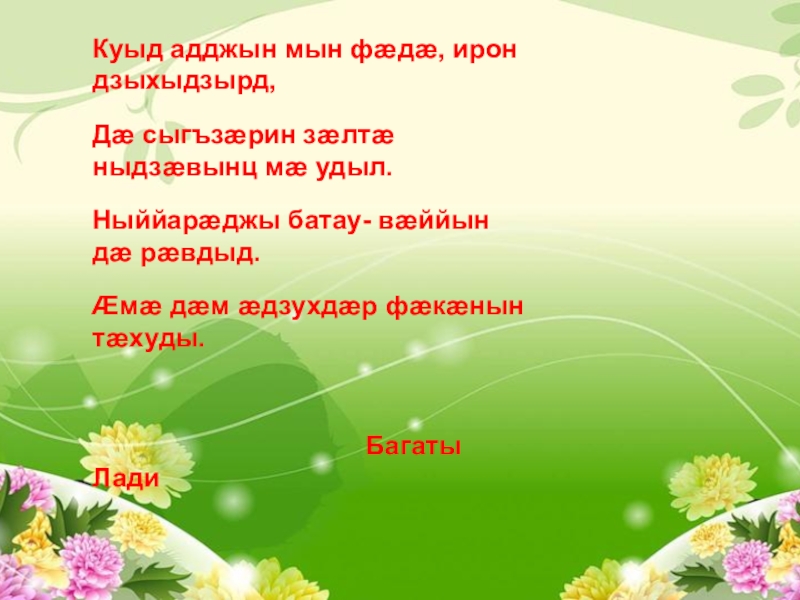 Куыд адджын мын фæдæ, ирон дзыхыдзырд,

Дæ сыгъзæрин зæлтæ ныдзæвынц мæ удыл.

Ныййарæджы батау- вæййын дæ рæвдыд.

Æмæ дæм æдзухдæр фæкæнын тæхуды.

Багаты Лади